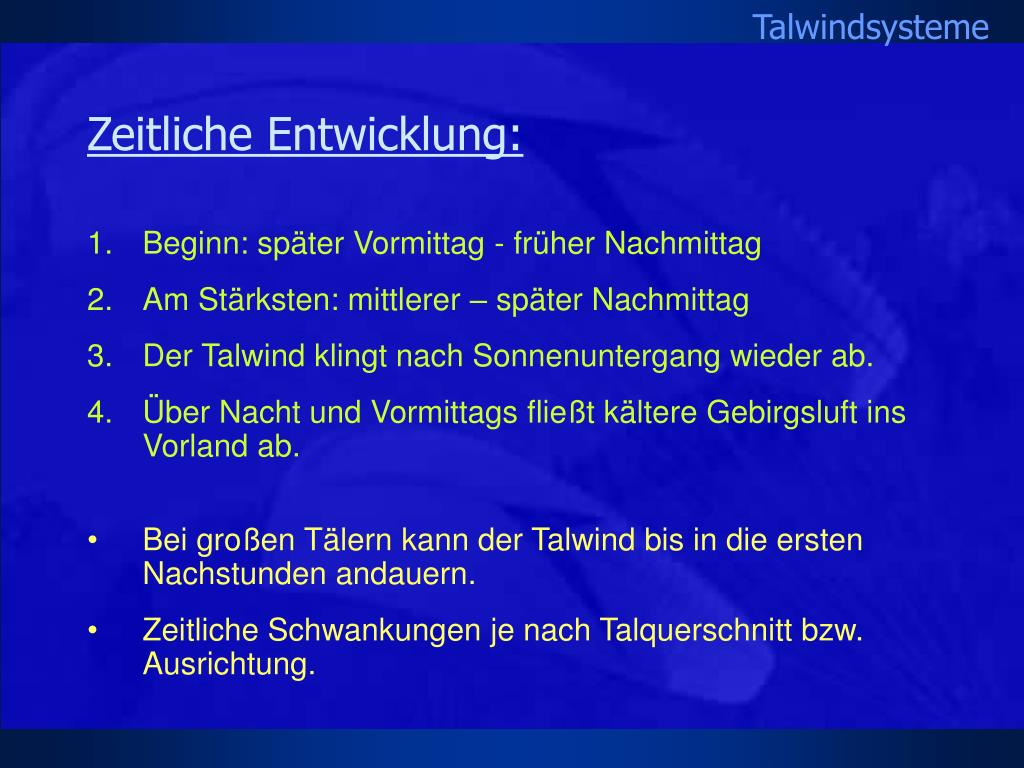 Talwindsysteme

Zeitliche Entwicklung:

1. Beginn: später Vormittag - früher Nachmittag
2. Am Stärksten: mittlerer – später Nachmittag
3. Der Talwind klingt nach Sonnenuntergang wieder ab.
4. Über Nacht und Vormittags fließt kältere Gebirgsluft ins Vorland ab.

• Bei großen Tälern kann der Talwind bis in die ersten Nachstunden andauern.
• Zeitliche Schwankungen je nach Talquerschnitt bzw. Ausrichtung.